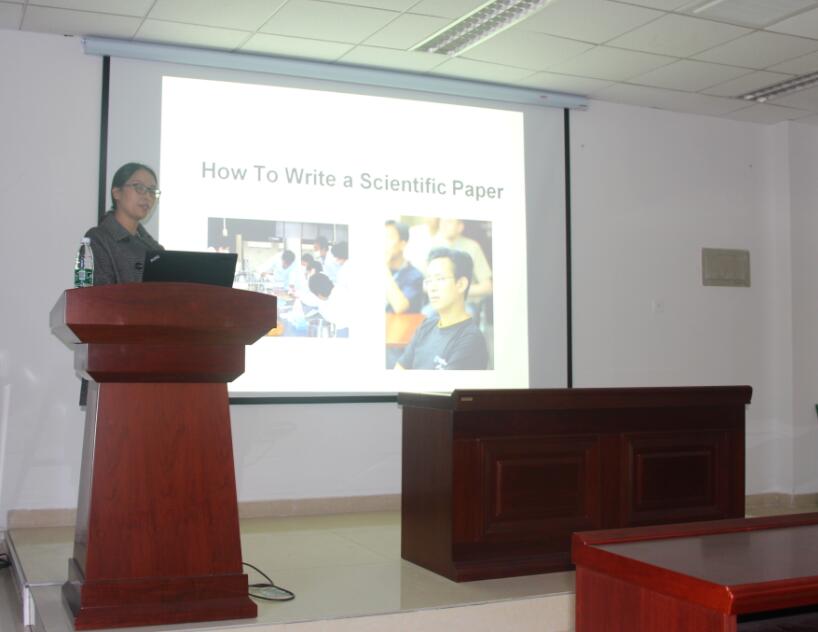 How To Write a Scientific Paper